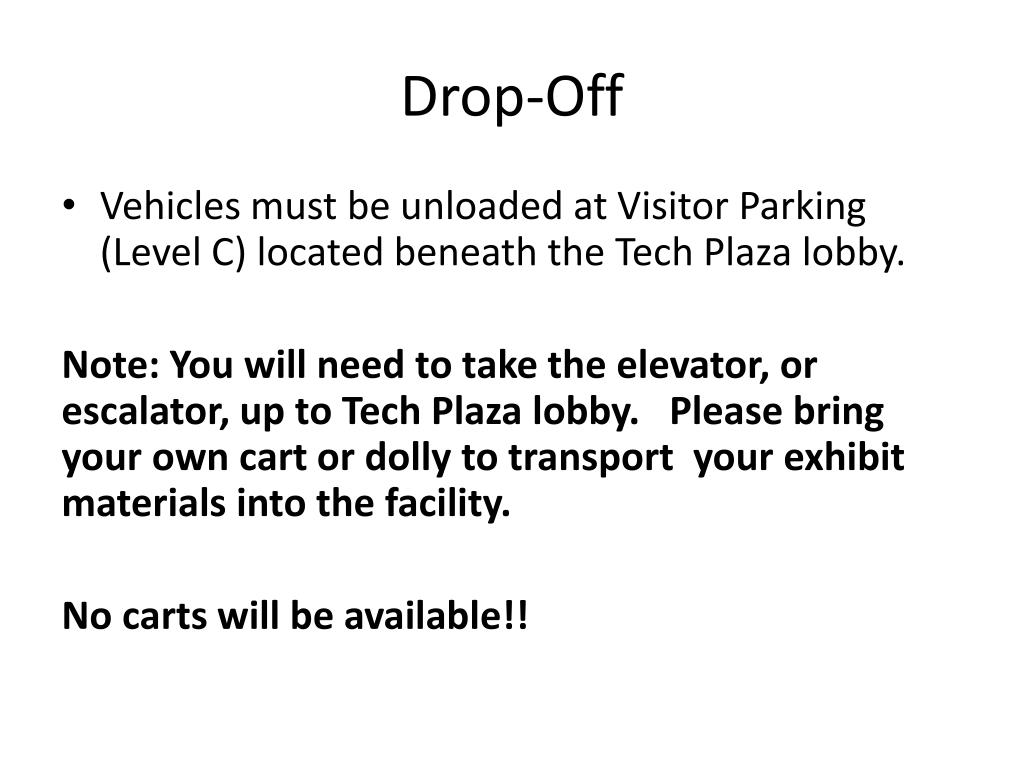 Drop-Off

• Vehicles must be unloaded at Visitor Parking (Level C) located beneath the Tech Plaza lobby.

Note: You will need to take the elevator, or escalator, up to Tech Plaza lobby. Please bring your own cart or dolly to transport your exhibit materials into the facility.

No carts will be available!!